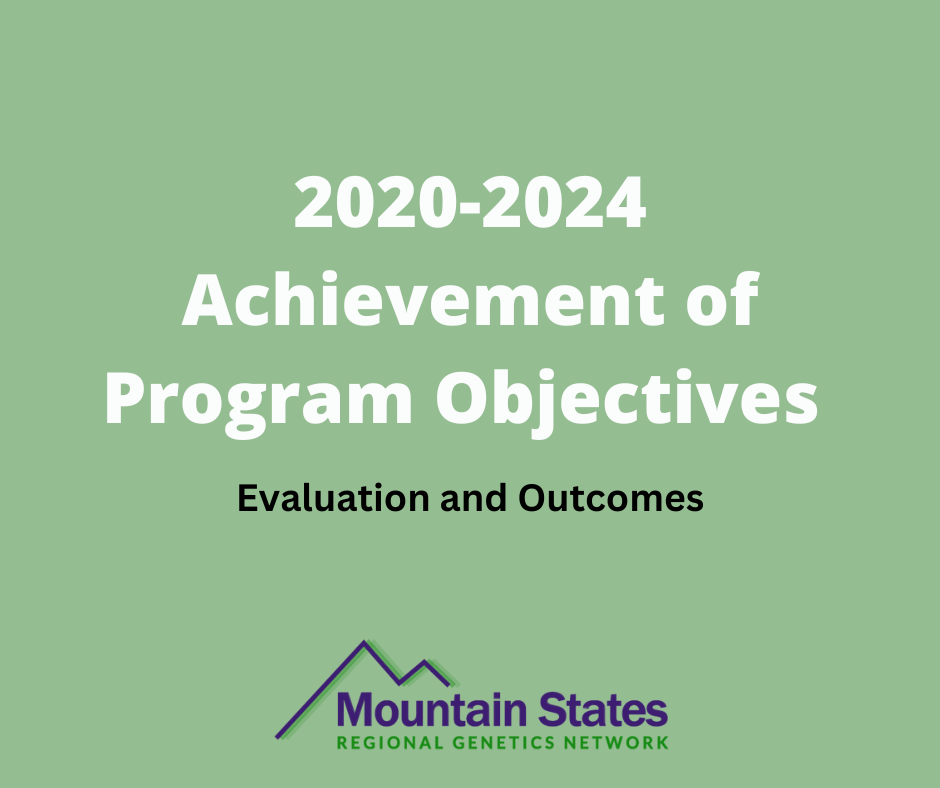 2020-2024 Achievement of Program Objectives

Evaluation and Outcomes

Mountain States
REGIONAL GENETICS NETWORK